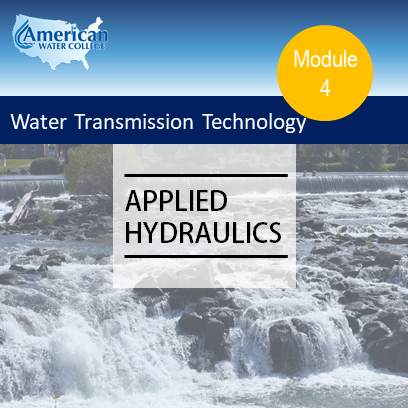 American
WATER COLLEGE

Module
4

Water Transmission Technology

APPLIED
HYDRAULICS